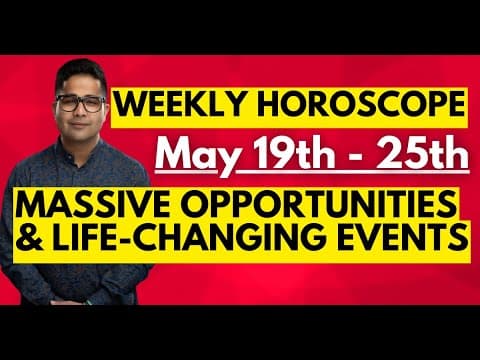 WEEKLY HOROSCOPE

May 19th - 25th

MASSIVE OPPORTUNITIES & LIFE-CHANGING EVENTS